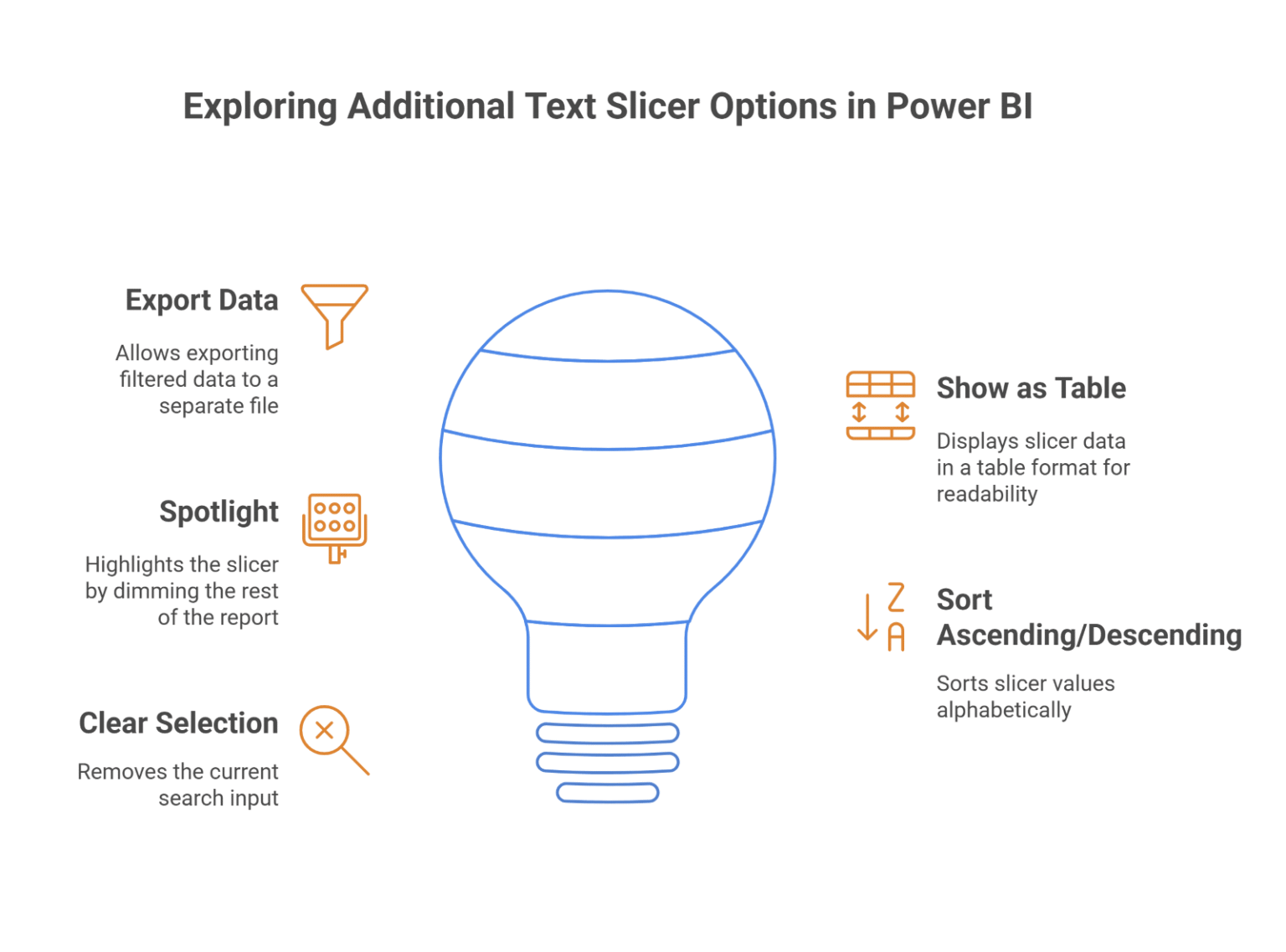 Exploring Additional Text Slicer Options in Power BI

Export Data

Allows exporting filtered data to a separate file

Spotlight

Highlights the slicer by dimming the rest of the report

Clear Selection

Removes the current search input

Show as Table

Displays slicer data in a table format for readability

Z
A

Sort Ascending/Descending

Sorts slicer values alphabetically